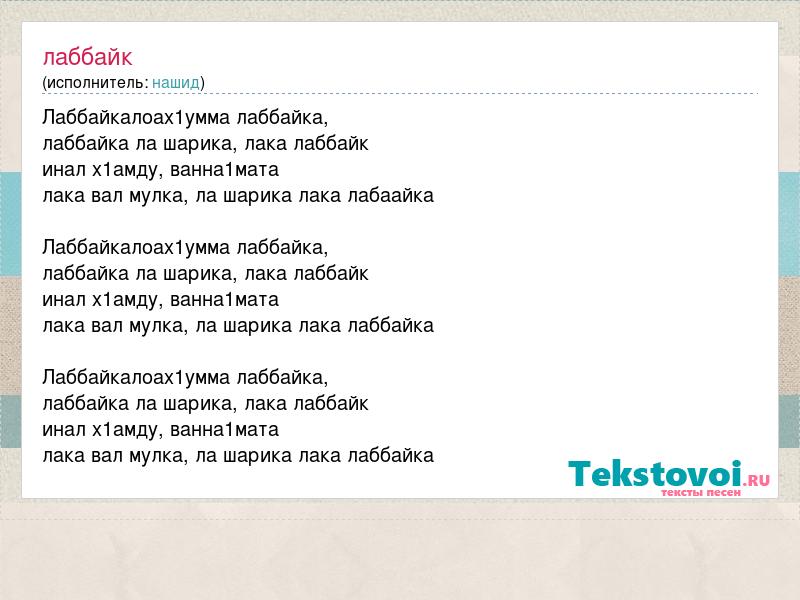 лаббайк
(исполнитель: нашид)

Лаббайкалоах1умма лаббайка,
лаббайка ла шарика, лака лаббайк
инал х1амду, ванна1мата
лака вал мулка, ла шарика лака лабаайка

Лаббайкалоах1умма лаббайка,
лаббайка ла шарика, лака лаббайк
инал х1амду, ванна1мата
лака вал мулка, ла шарика лака лаббайка

Лаббайкалоах1умма лаббайка,
лаббайка ла шарика, лака лаббайк
инал х1амду, ванна1мата
лака вал мулка, ла шарика лака лаббайка

Tekstovoi.RU
тексты песен